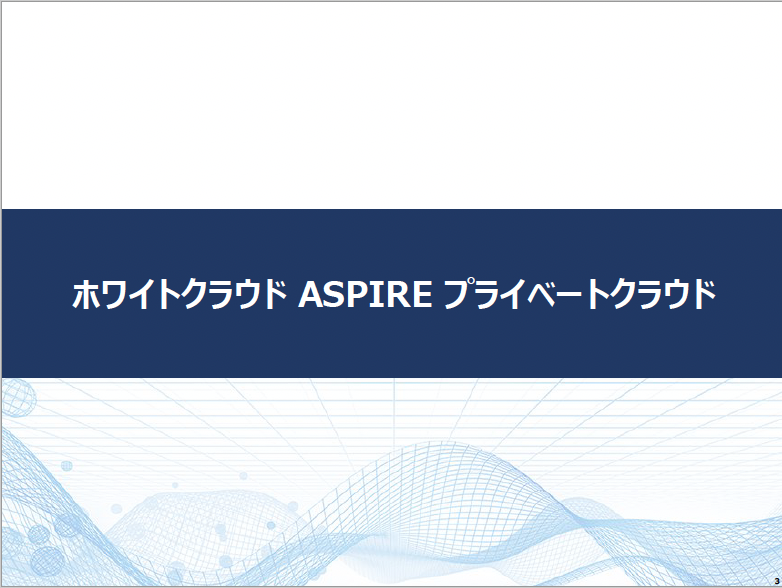 ホワイトクラウド ASPIRE プライベートクラウド

3